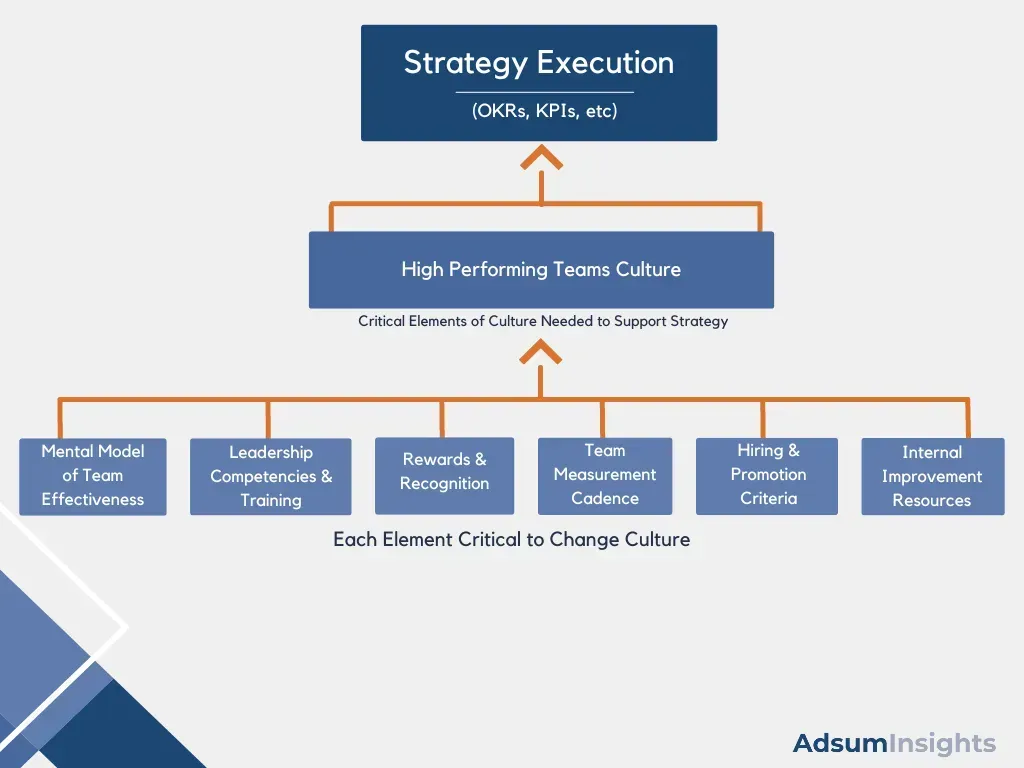 Strategy Execution

(OKRs, KPIs, etc)

High Performing Teams Culture

Critical Elements of Culture Needed to Support Strategy

Mental Model of Team Effectiveness

Leadership Competencies & Training

Rewards & Recognition

Team Measurement Cadence

Hiring & Promotion Criteria

Internal Improvement Resources

Each Element Critical to Change Culture

AdsumInsights